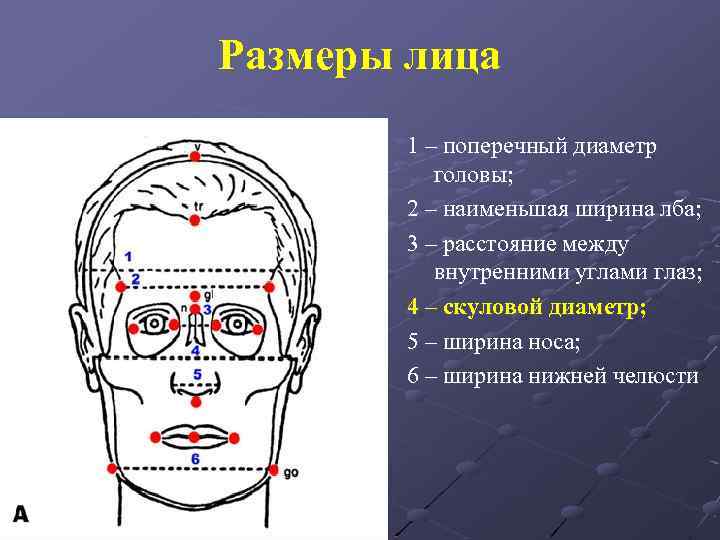 Размеры лица

v
tr
1
2
gl
n
3
4
5
6
go
A

1 – поперечный диаметр головы;

2 – наименьшая ширина лба;

3 – расстояние между внутренними углами глаз;

4 – скуловой диаметр;

5 – ширина носа;

6 – ширина нижней челюсти